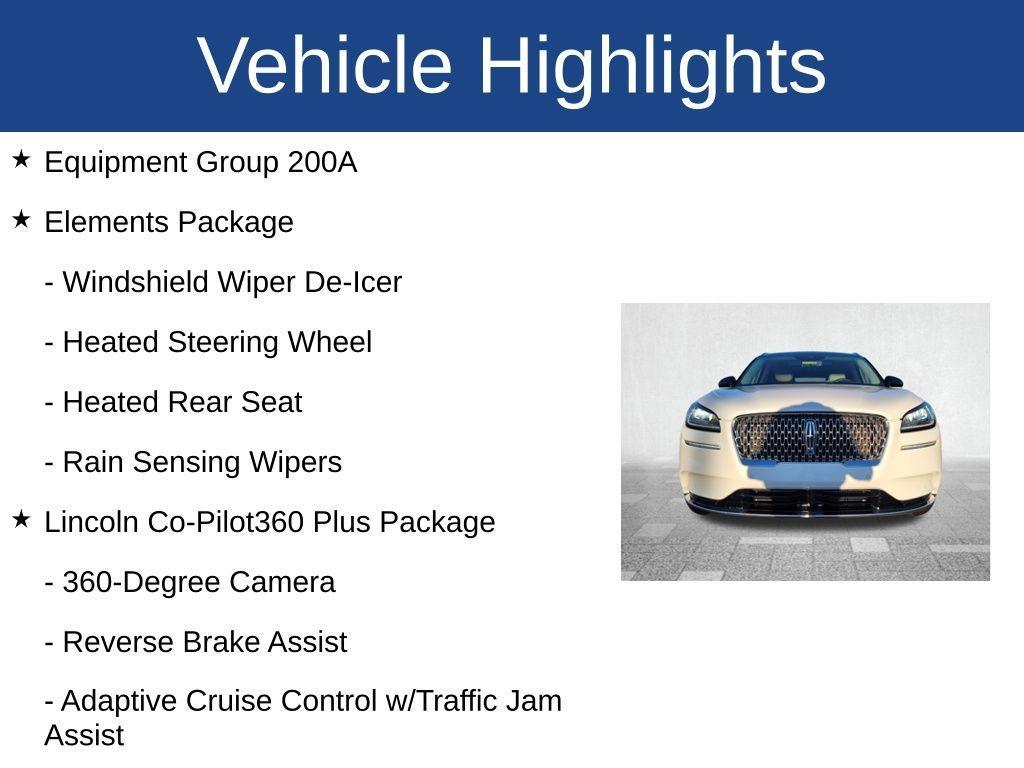 Vehicle Highlights

★ Equipment Group 200A

★ Elements Package

- Windshield Wiper De-Icer

- Heated Steering Wheel

- Heated Rear Seat

- Rain Sensing Wipers

★ Lincoln Co-Pilot360 Plus Package

- 360-Degree Camera

- Reverse Brake Assist

- Adaptive Cruise Control w/Traffic Jam Assist